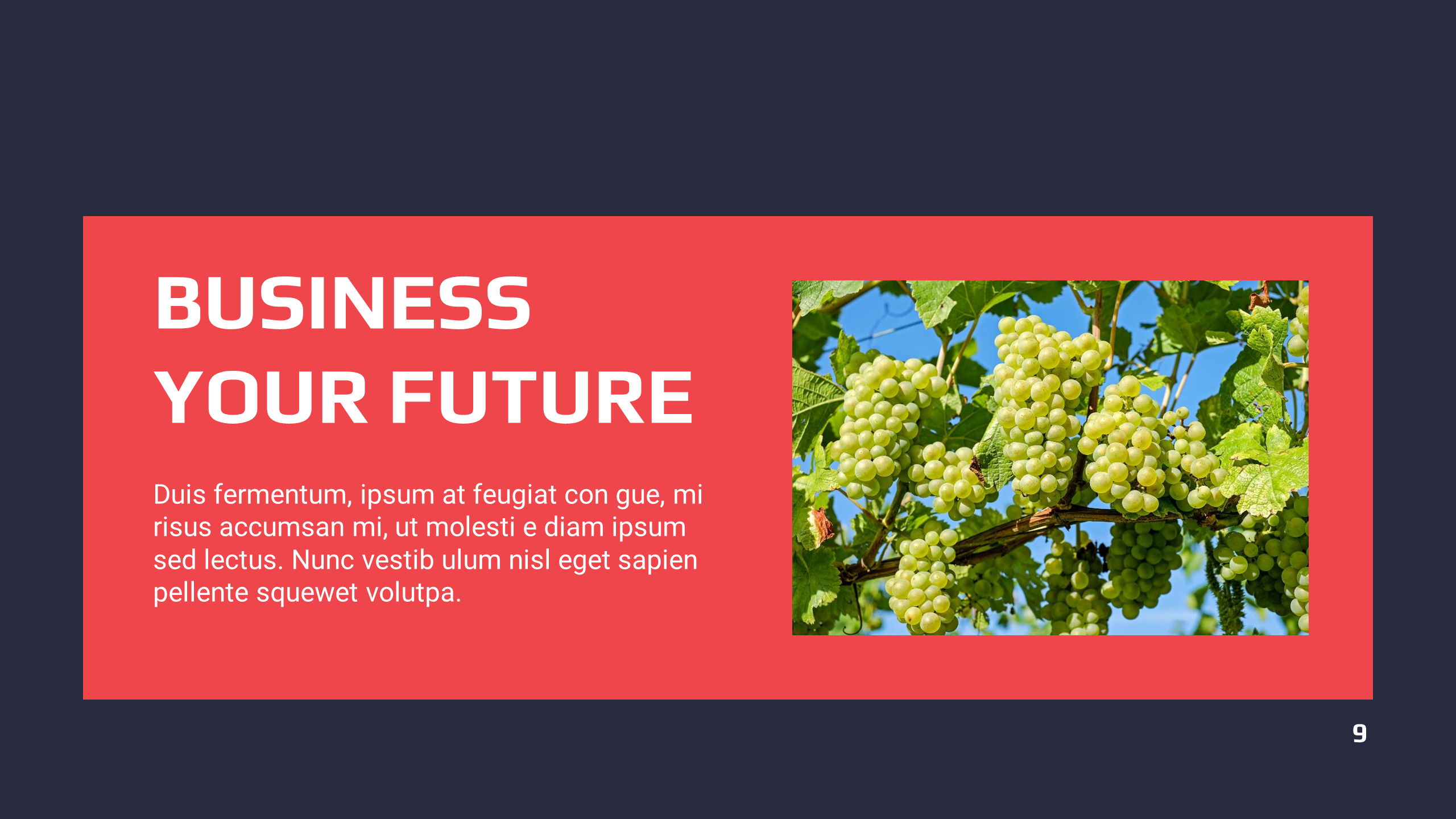 BUSINESS YOUR FUTURE

Duis fermentum, ipsum at feugiat con gue, mi risus accumsan mi, ut molesti e diam ipsum sed lectus. Nunc vestib ulum nisl eget sapien pellente squewet volutpa.

9